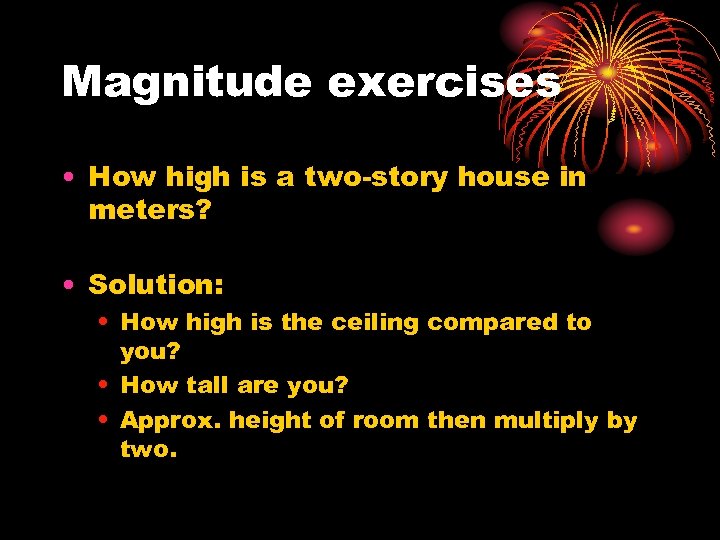 Magnitude exercises

• How high is a two-story house in meters?

• Solution:
  • How high is the ceiling compared to you?
  • How tall are you?
  • Approx. height of room then multiply by two.